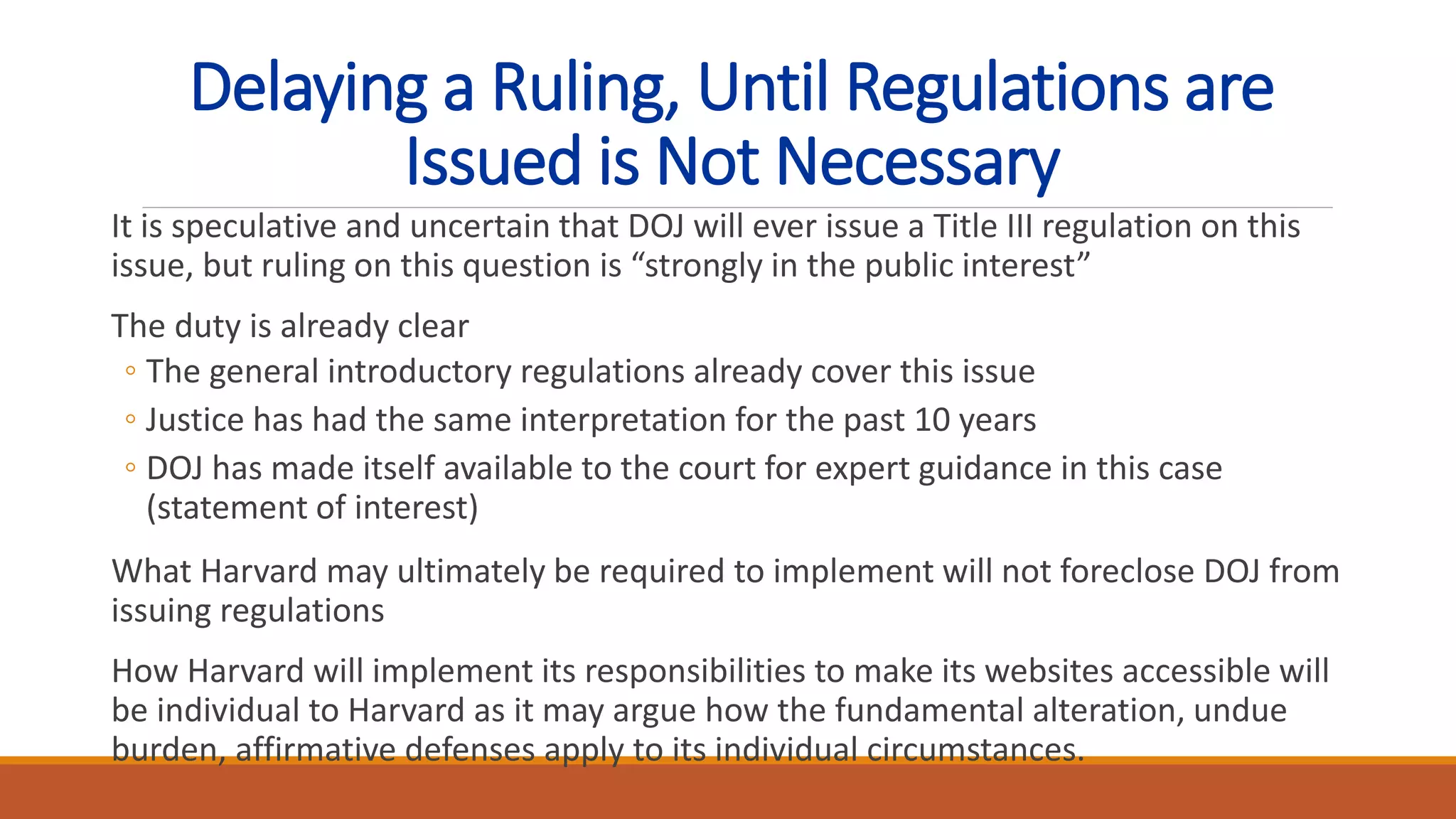 Delaying a Ruling, Until Regulations are Issued is Not Necessary

It is speculative and uncertain that DOJ will ever issue a Title III regulation on this issue, but ruling on this question is “strongly in the public interest”

The duty is already clear
◦ The general introductory regulations already cover this issue
◦ Justice has had the same interpretation for the past 10 years
◦ DOJ has made itself available to the court for expert guidance in this case (statement of interest)

What Harvard may ultimately be required to implement will not foreclose DOJ from issuing regulations

How Harvard will implement its responsibilities to make its websites accessible will be individual to Harvard as it may argue how the fundamental alteration, undue burden, affirmative defenses apply to its individual circumstances.